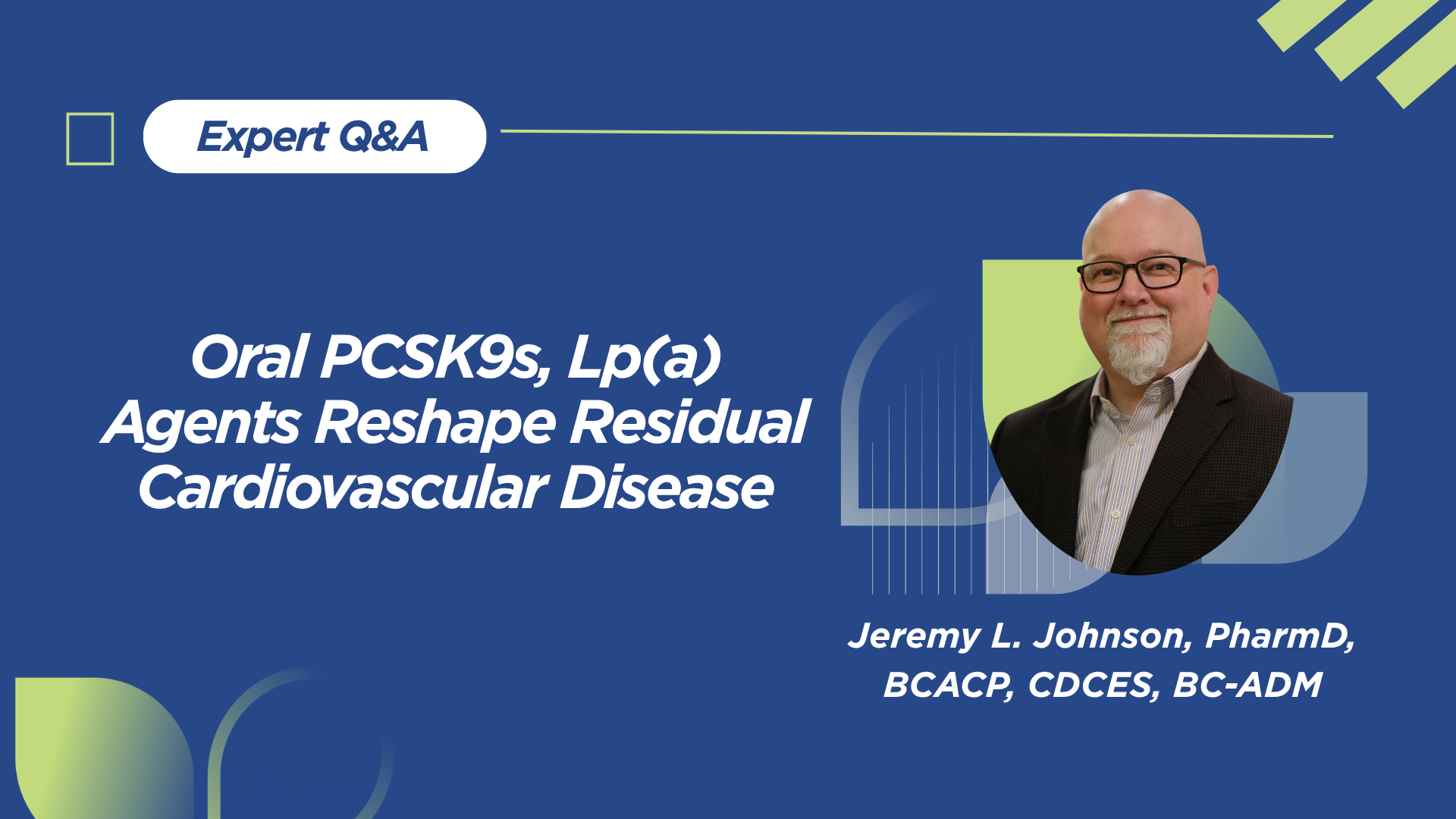 Expert Q&A

Oral PCSK9s, Lp(a) Agents Reshape Residual Cardiovascular Disease

Jeremy L. Johnson, PharmD, BCACP, CDCES, BC-ADM